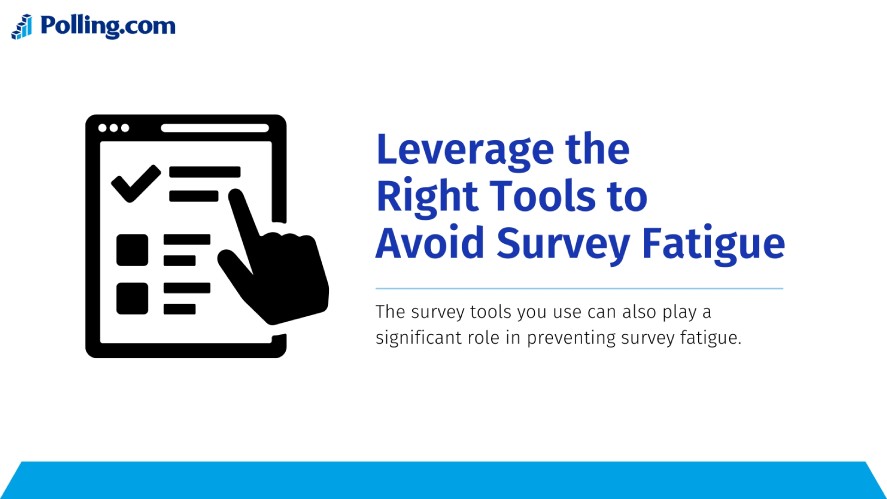 Polling.com

Leverage the Right Tools to Avoid Survey Fatigue

The survey tools you use can also play a significant role in preventing survey fatigue.